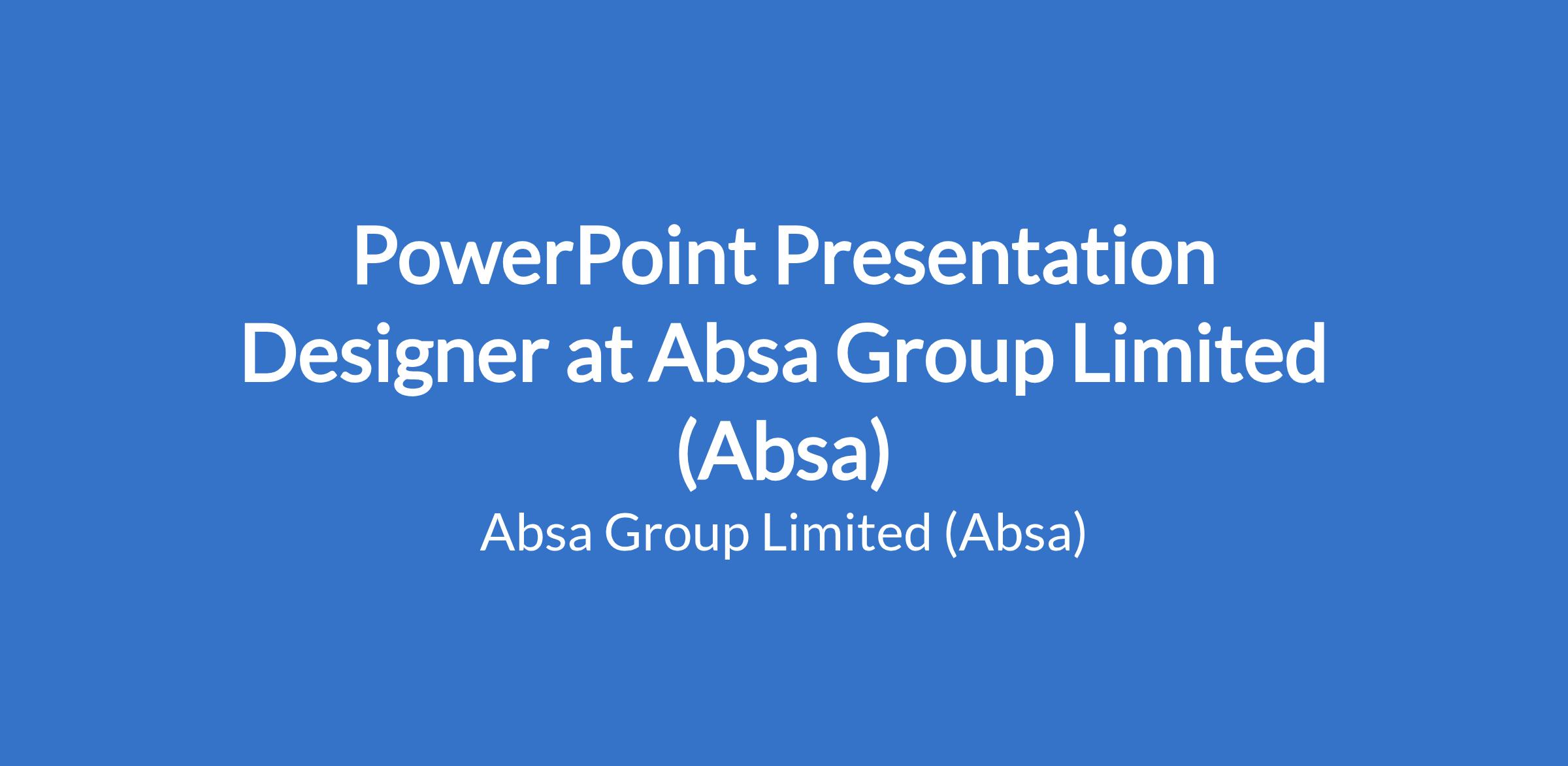 PowerPoint Presentation Designer at Absa Group Limited (Absa)

Absa Group Limited (Absa)